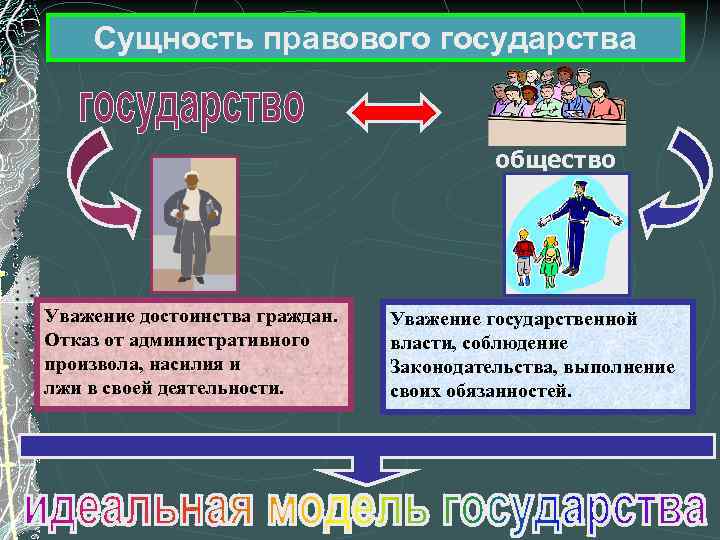 Сущность правового государства

государство

общество

Уважение достоинства граждан. Отказ от административного произвола, насилия и лжи в своей деятельности.

Уважение государственной власти, соблюдение Законодательства, выполнение своих обязанностей.

идеальная модель государства